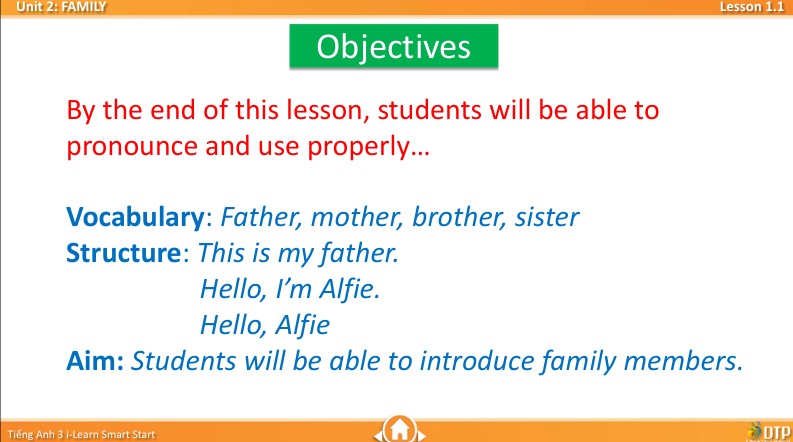 Unit 2: FAMILY
Lesson 1.1

Objectives

By the end of this lesson, students will be able to pronounce and use properly…

Vocabulary: Father, mother, brother, sister
Structure: This is my father.
Hello, I'm Alfie.
Hello, Alfie
Aim: Students will be able to introduce family members.

Tiếng Anh 3 i-Learn Smart Start
DTP